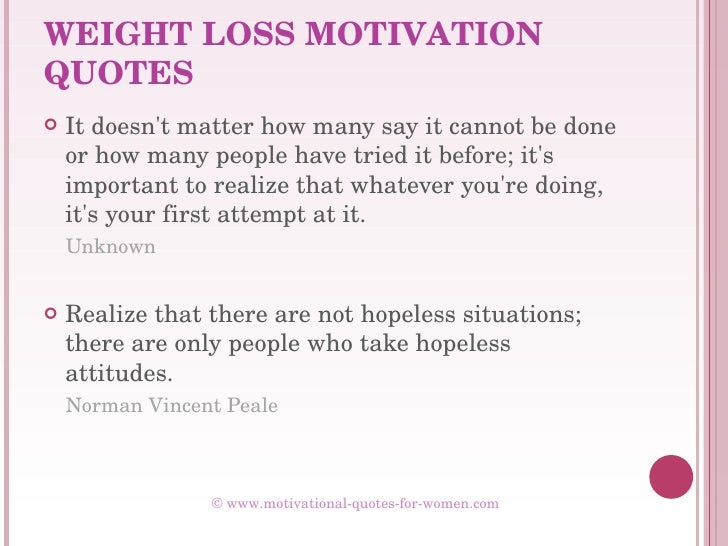 WEIGHT LOSS MOTIVATION QUOTES

It doesn't matter how many say it cannot be done or how many people have tried it before; it's important to realize that whatever you're doing, it's your first attempt at it.
Unknown

Realize that there are not hopeless situations; there are only people who take hopeless attitudes.
Norman Vincent Peale

© www.motivational-quotes-for-women.com